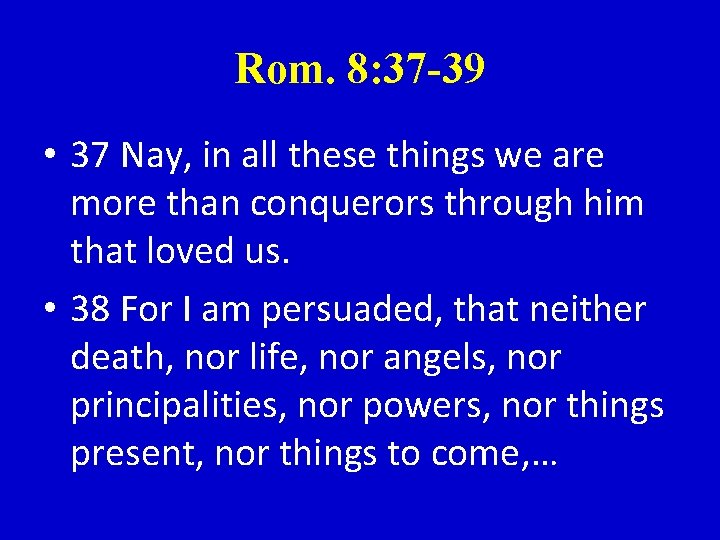 Rom. 8:37-39

• 37 Nay, in all these things we are more than conquerors through him that loved us.

• 38 For I am persuaded, that neither death, nor life, nor angels, nor principalities, nor powers, nor things present, nor things to come,…